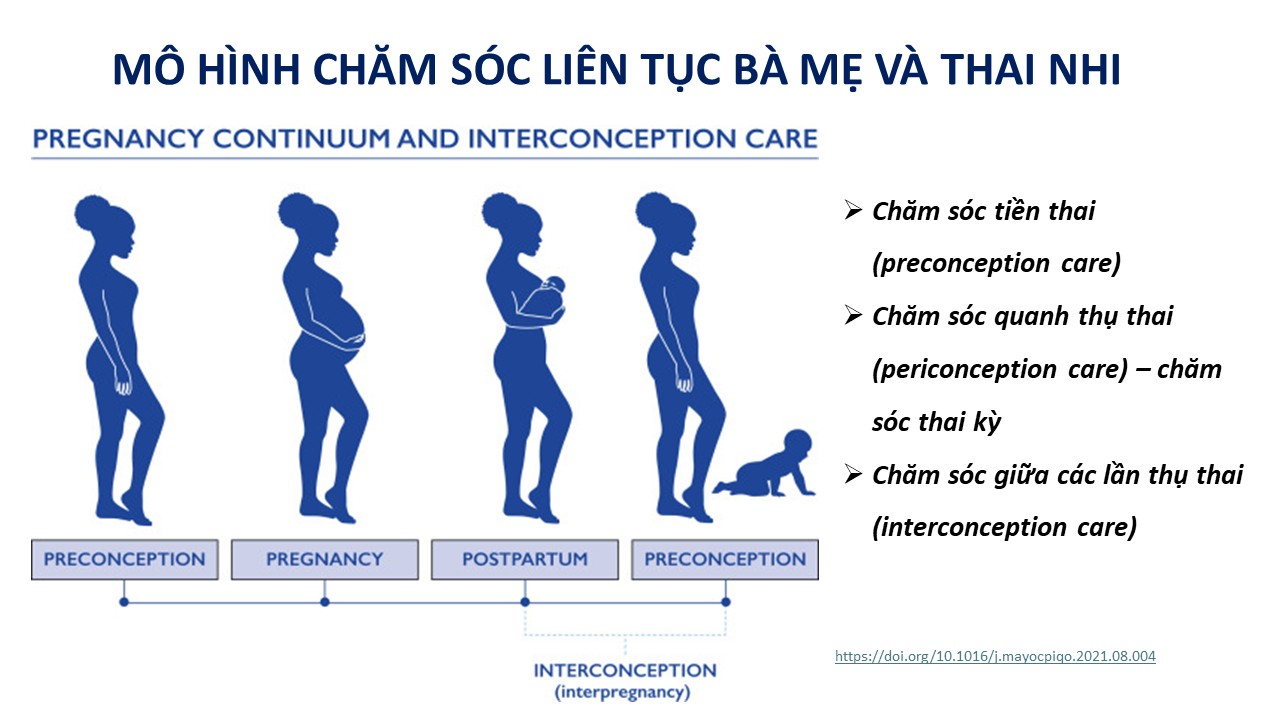 MÔ HÌNH CHĂM SÓC LIÊN TỤC BÀ MẸ VÀ THAI NHI

PREGNANCY CONTINUUM AND INTERCONCEPTION CARE

PRECONCEPTION

PREGNANCY

POSTPARTUM

PRECONCEPTION

INTERCONCEPTION
(interpregnancy)

➢ Chăm sóc tiền thai (preconception care)

➢ Chăm sóc quanh thụ thai (periconception care) – chăm sóc thai kỳ

➢ Chăm sóc giữa các lần thụ thai (interconception care)

https://doi.org/10.1016/j.mayocpiqo.2021.08.004